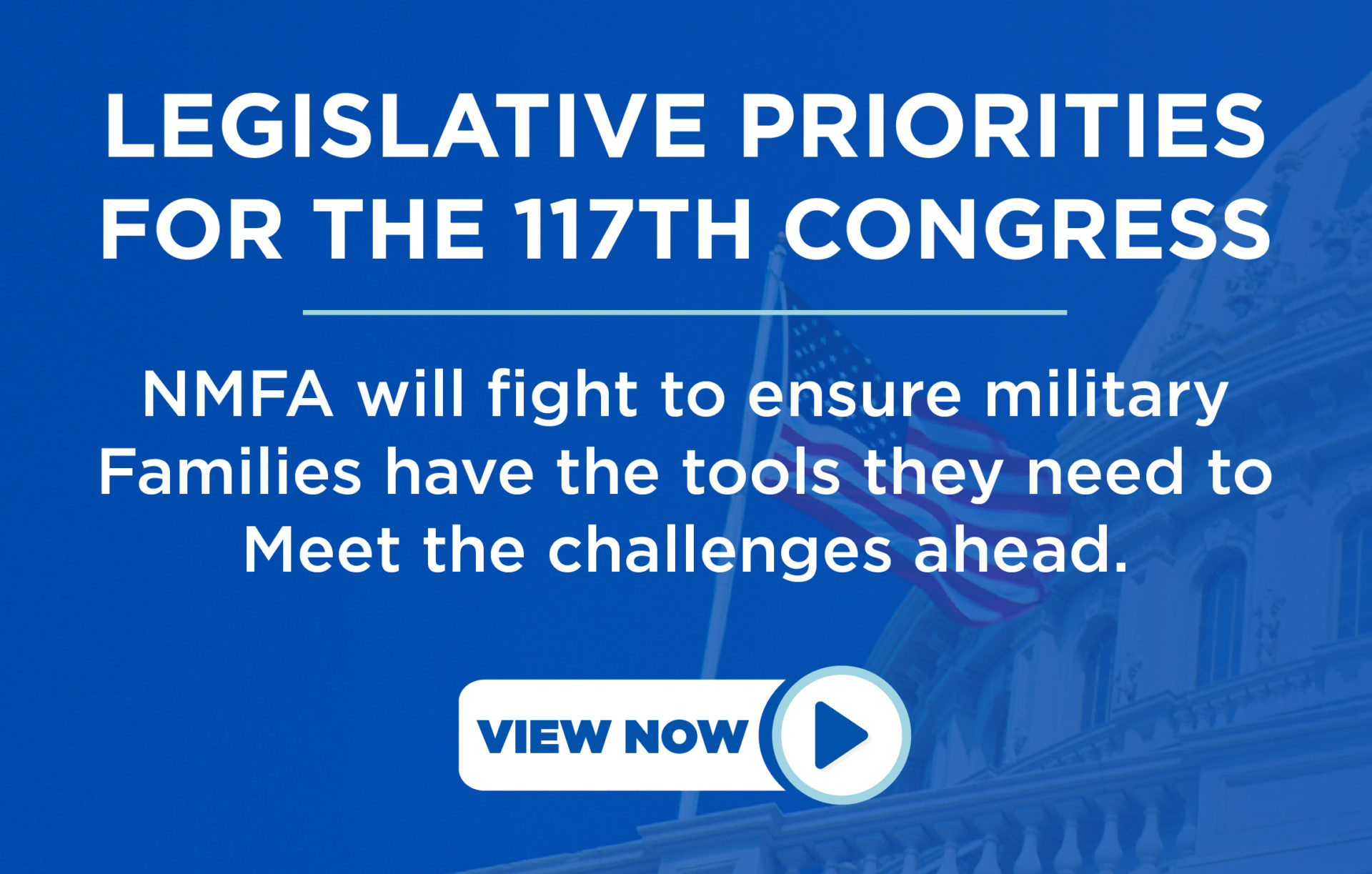 LEGISLATIVE PRIORITIES FOR THE 117TH CONGRESS

NMFA will fight to ensure military Families have the tools they need to Meet the challenges ahead.

VIEW NOW